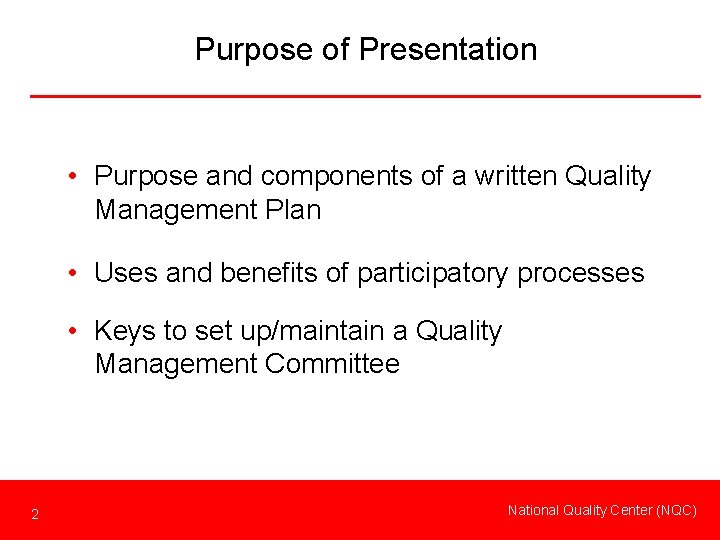 Purpose of Presentation

• Purpose and components of a written Quality Management Plan

• Uses and benefits of participatory processes

• Keys to set up/maintain a Quality Management Committee

2

National Quality Center (NQC)